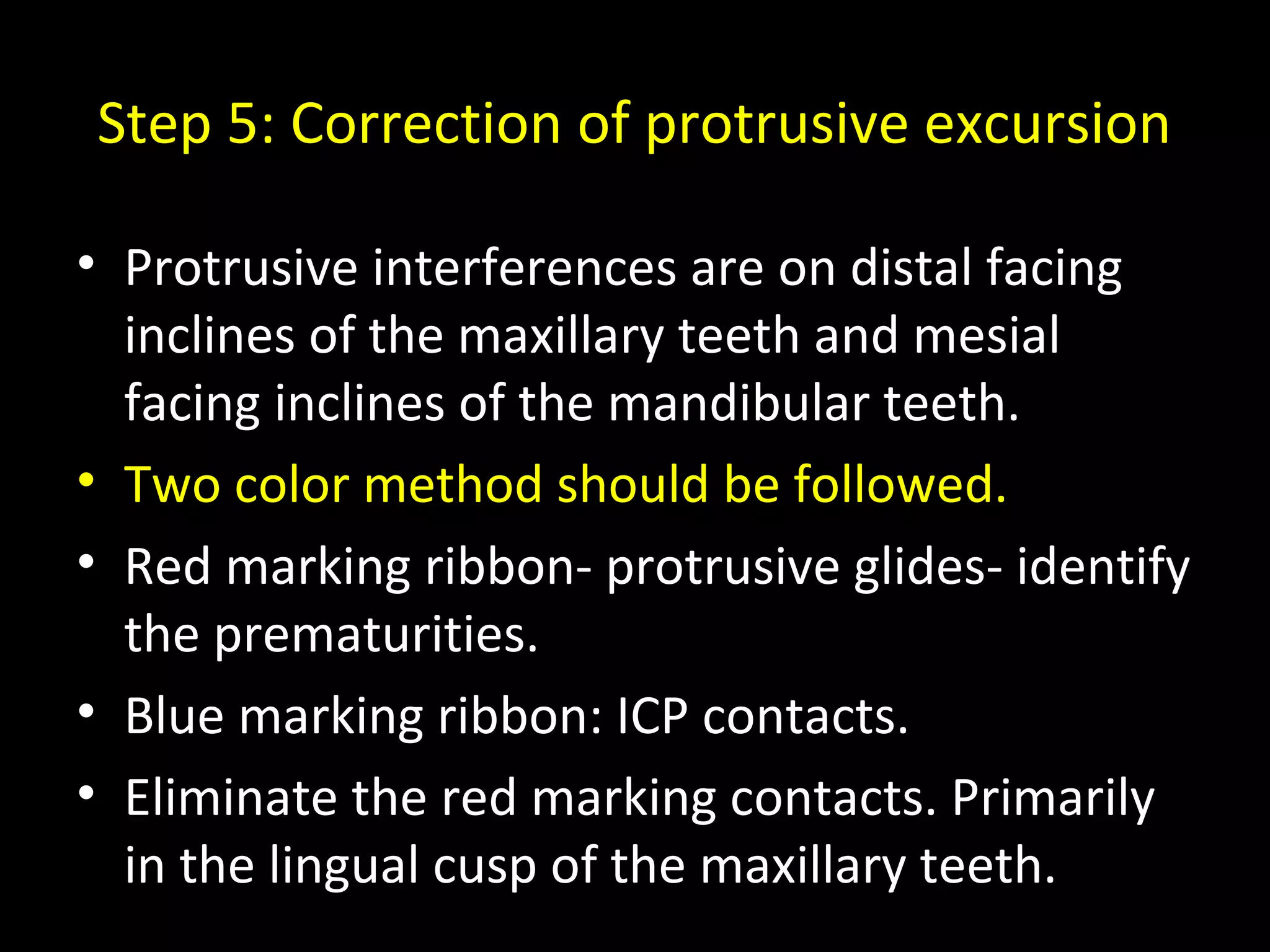 Step 5: Correction of protrusive excursion

• Protrusive interferences are on distal facing inclines of the maxillary teeth and mesial facing inclines of the mandibular teeth.
• Two color method should be followed.
• Red marking ribbon- protrusive glides- identify the prematurities.
• Blue marking ribbon: ICP contacts.
• Eliminate the red marking contacts. Primarily in the lingual cusp of the maxillary teeth.